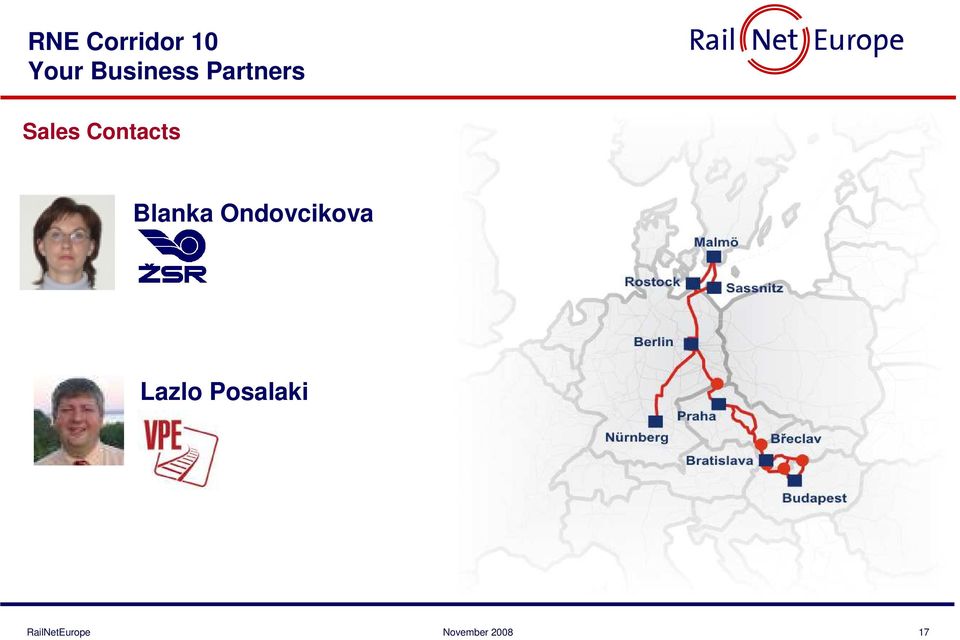 RNE Corridor 10
Your Business Partners

Rail Net Europe

Sales Contacts

Blanka Ondovcikova

ŽSR

Lazlo Posalaki

VPE

Malmö
Rostock
Sassnitz
Berlin
Praha
Nürnberg
Břeclav
Bratislava
Budapest

RailNetEurope

November 2008

17